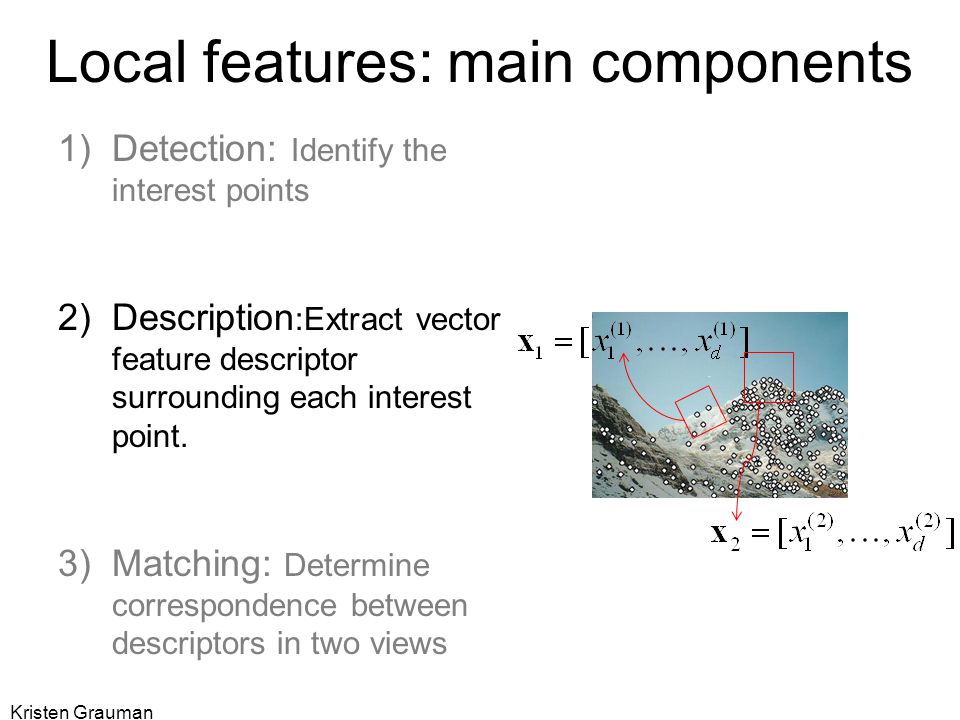 Local features: main components

1) Detection: Identify the interest points

2) Description:Extract vector feature descriptor surrounding each interest point.

$\mathbf{x}_1 = [x_1^{(1)}, \ldots, x_d^{(1)}]$

$\mathbf{x}_2 = [x_1^{(2)}, \ldots, x_d^{(2)}]$

3) Matching: Determine correspondence between descriptors in two views

Kristen Grauman